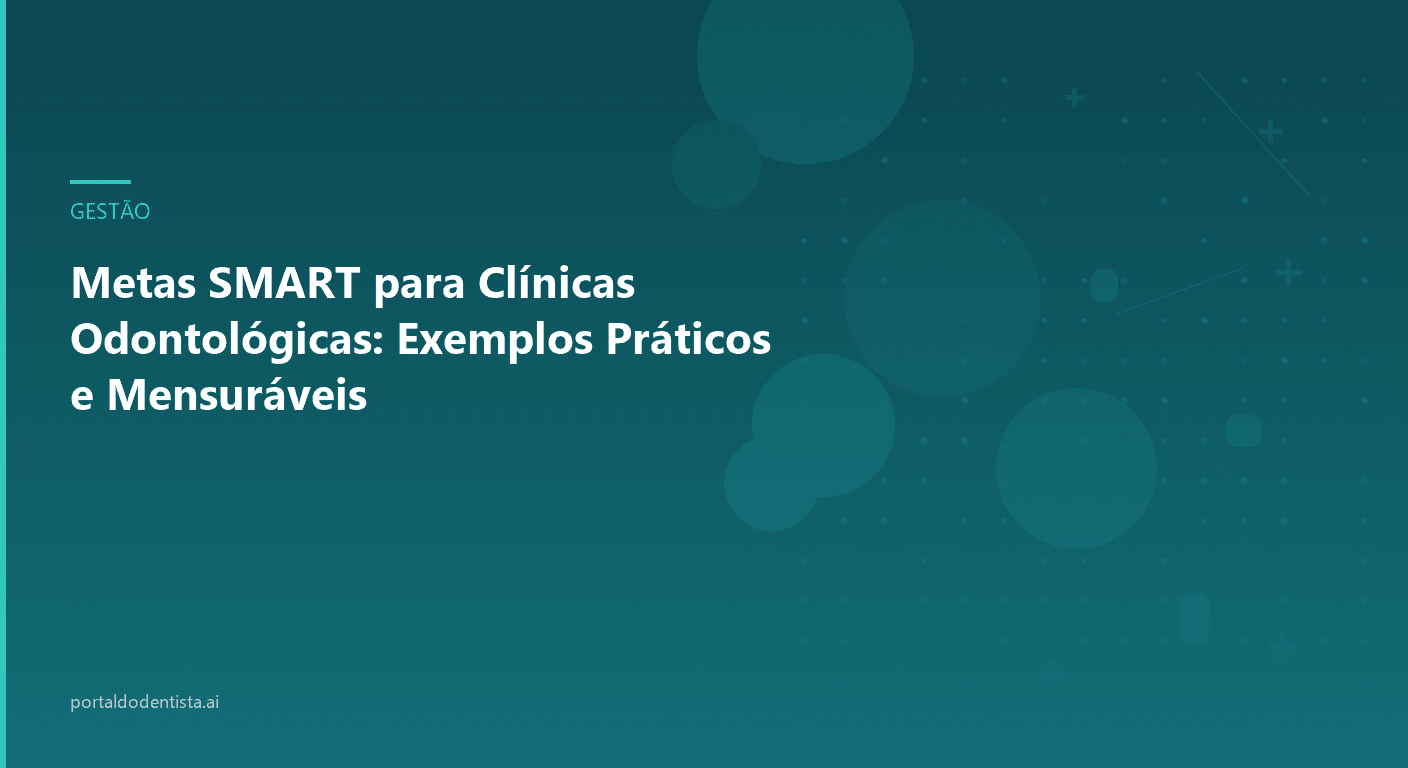 GESTÃO

Metas SMART para Clínicas Odontológicas: Exemplos Práticos e Mensuráveis

portaldodentista.ai